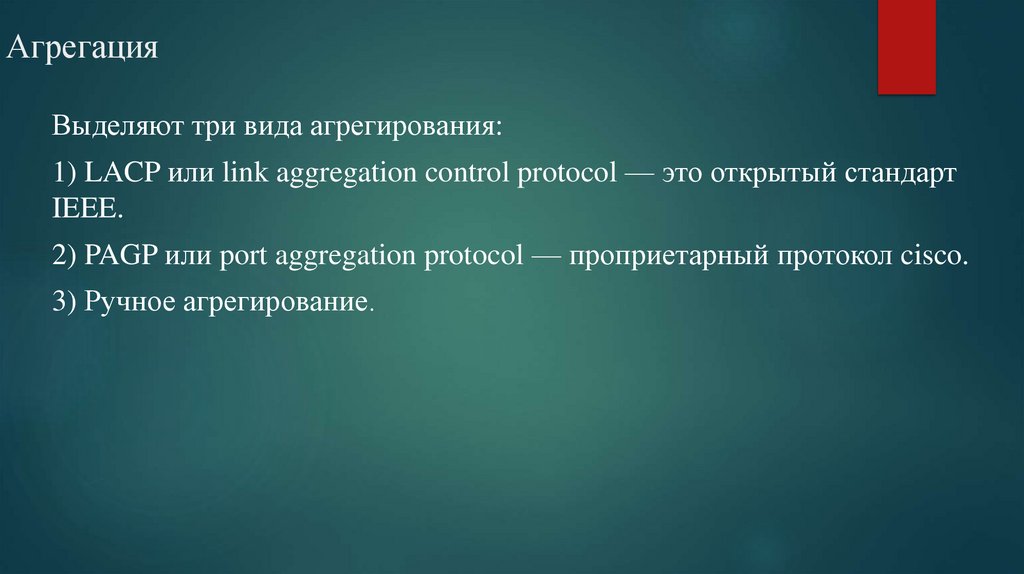 Агрегация

Выделяют три вида агрегирования:

1) LACP или link aggregation control protocol — это открытый стандарт IEEE.

2) PAGP или port aggregation protocol — проприетарный протокол cisco.

3) Ручное агрегирование.